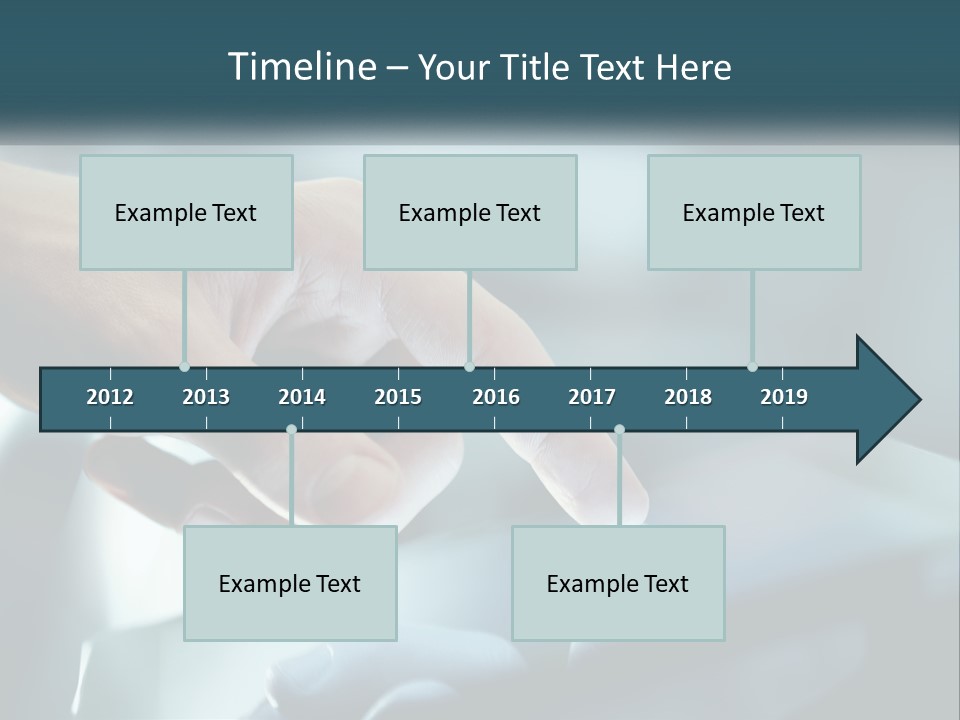 Timeline – Your Title Text Here

Example Text

Example Text

Example Text

2012 2013 2014 2015 2016 2017 2018 2019

Example Text

Example Text